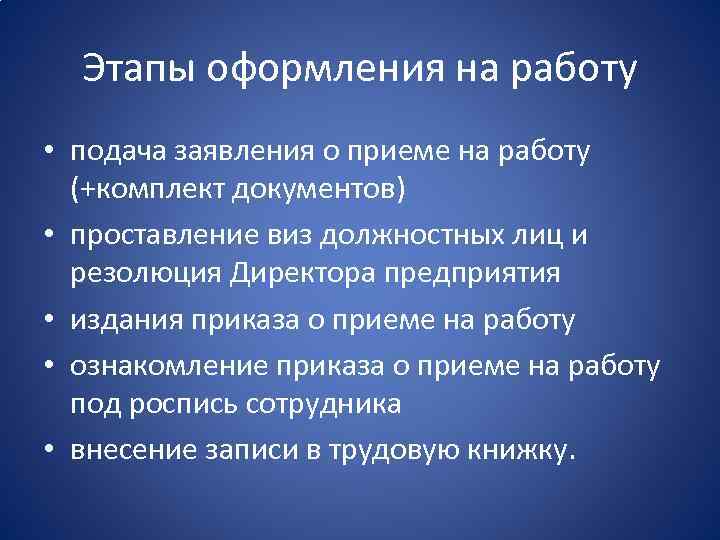 Этапы оформления на работу

• подача заявления о приеме на работу (+комплект документов)
• проставление виз должностных лиц и резолюция Директора предприятия
• издания приказа о приеме на работу
• ознакомление приказа о приеме на работу под роспись сотрудника
• внесение записи в трудовую книжку.